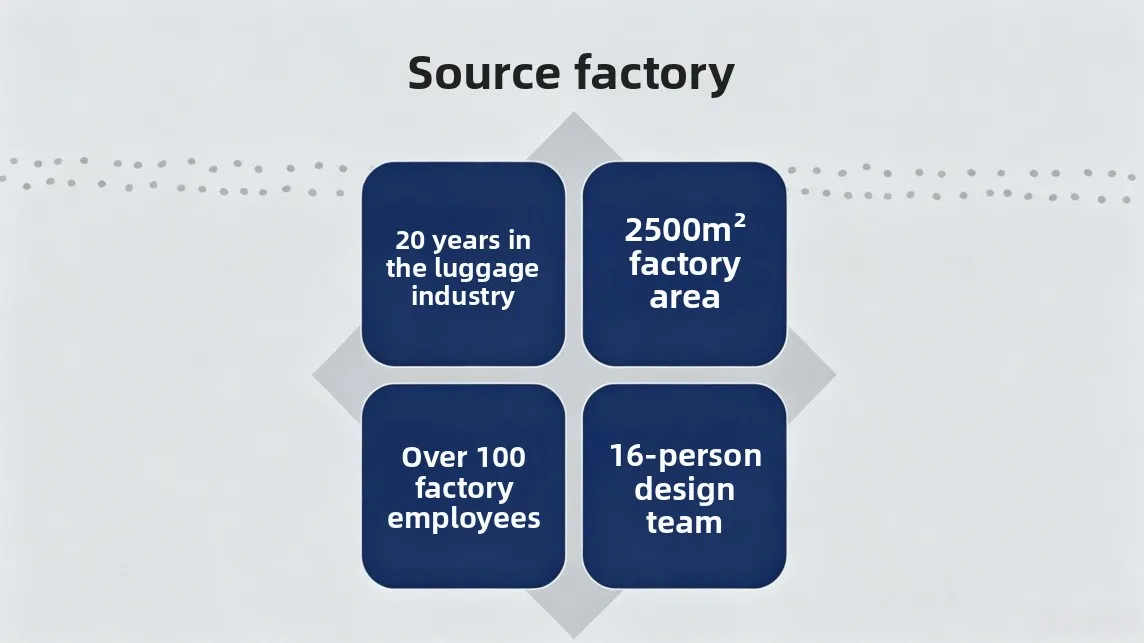 Source factory

20 years in the luggage industry

2500m² factory area

Over 100 factory employees

16-person design team